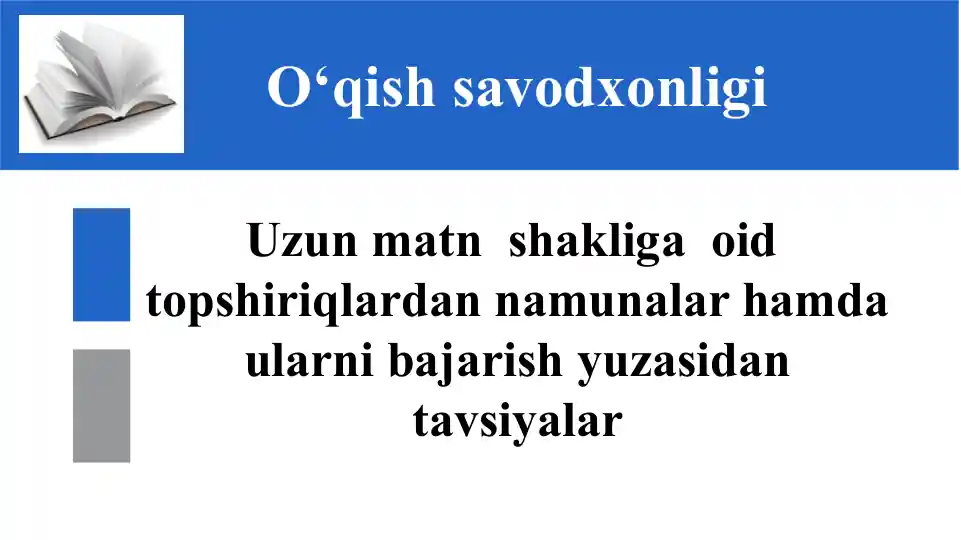 O‘qish savodxonligi

Uzun matn shakliga oid topshiriqlardan namunalar hamda ularni bajarish yuzasidan tavsiyalar